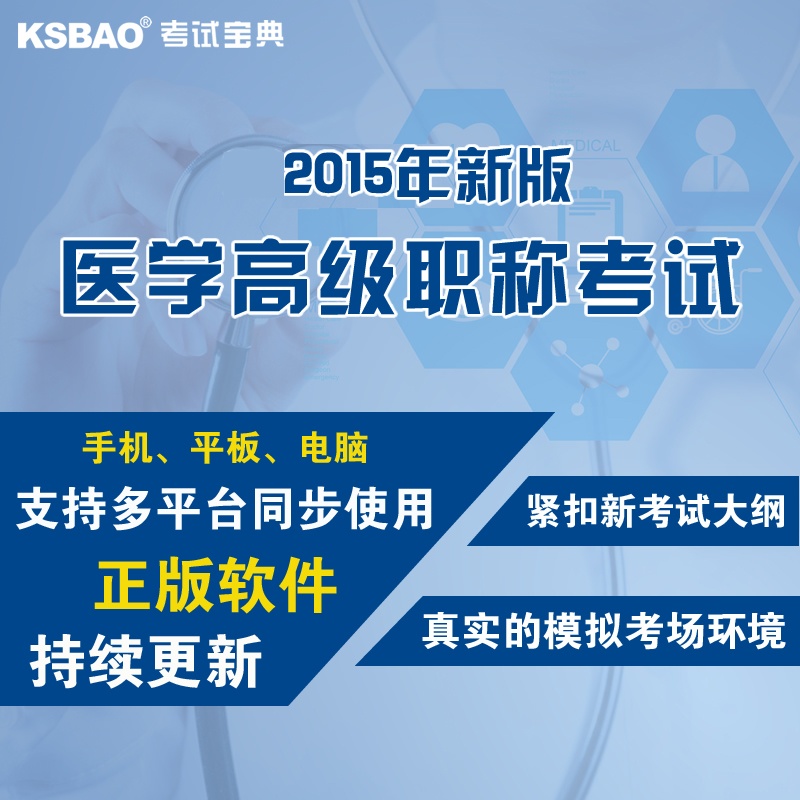 KSBAO® 考试宝典

MEDICAL

2015年新版
医学高级职称考试

手机、平板、电脑
支持多平台同步使用
正版软件
持续更新

紧扣新考试大纲

真实的模拟考场环境